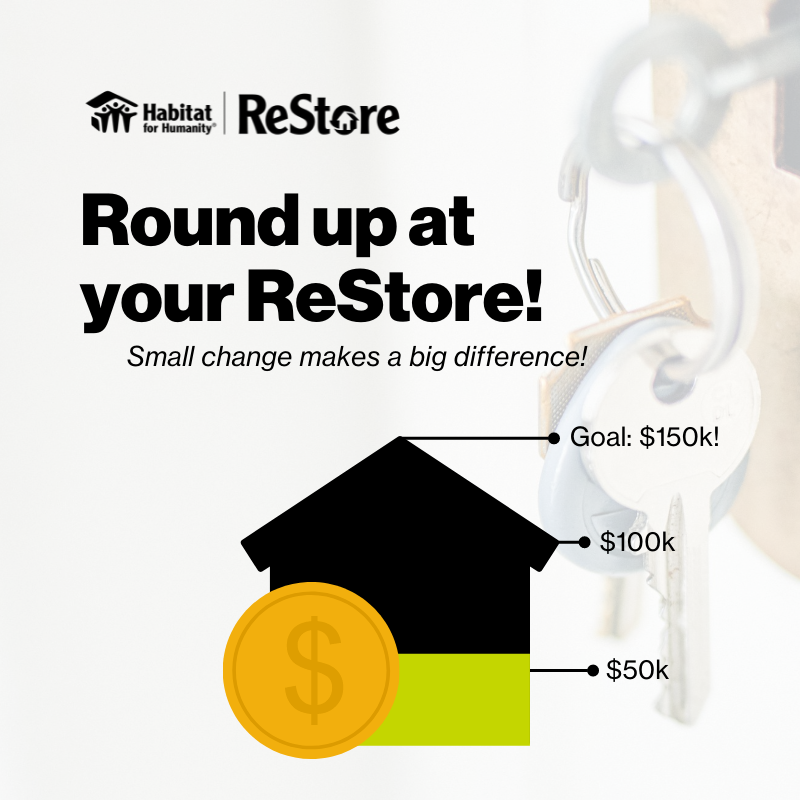 Habitat for Humanity® | ReStore

Round up at your ReStore!

Small change makes a big difference!

Goal: \$150k!

\$100k

\$50k

\$